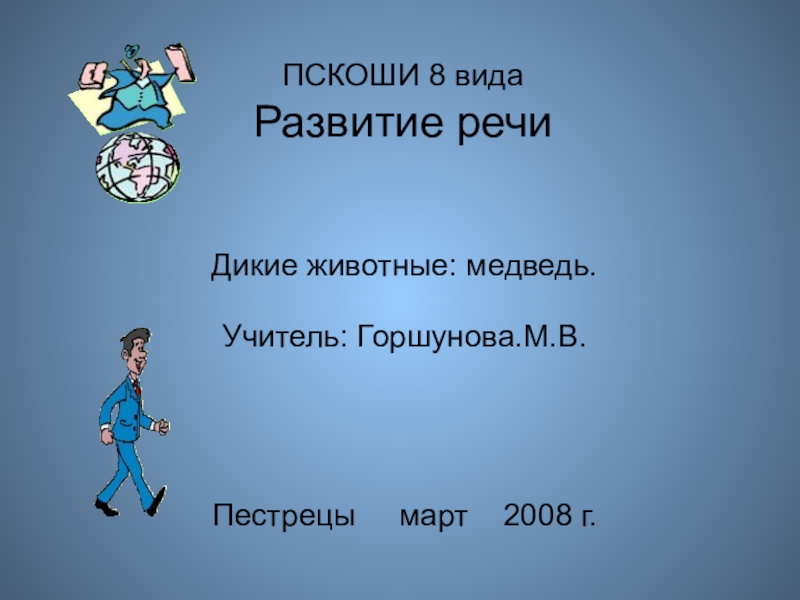 ПСКОШИ 8 вида
Развитие речи

Дикие животные: медведь.

Учитель: Горшунова.М.В.

Пестрецы март 2008 г.